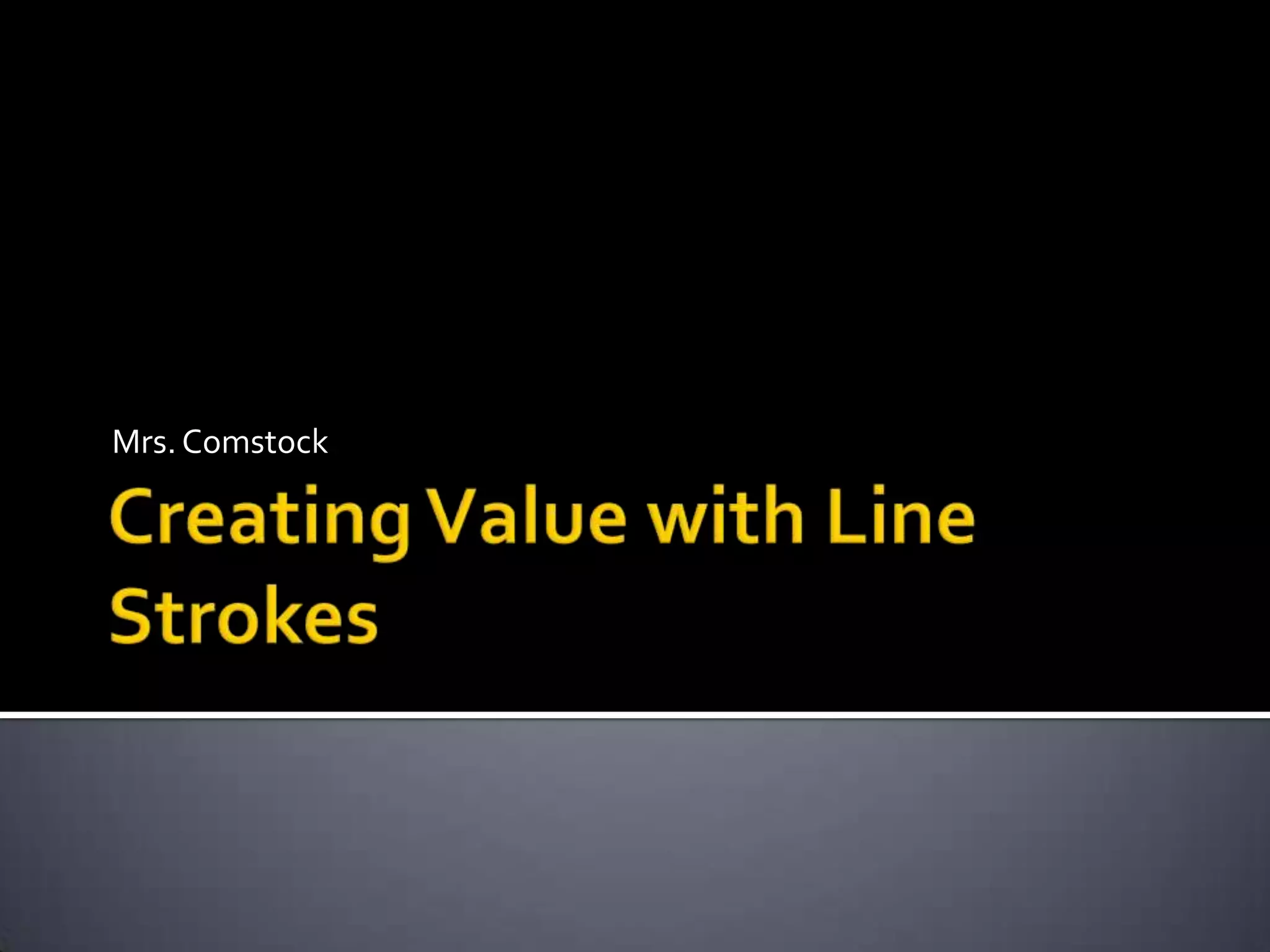 Mrs. Comstock

Creating Value with Line Strokes